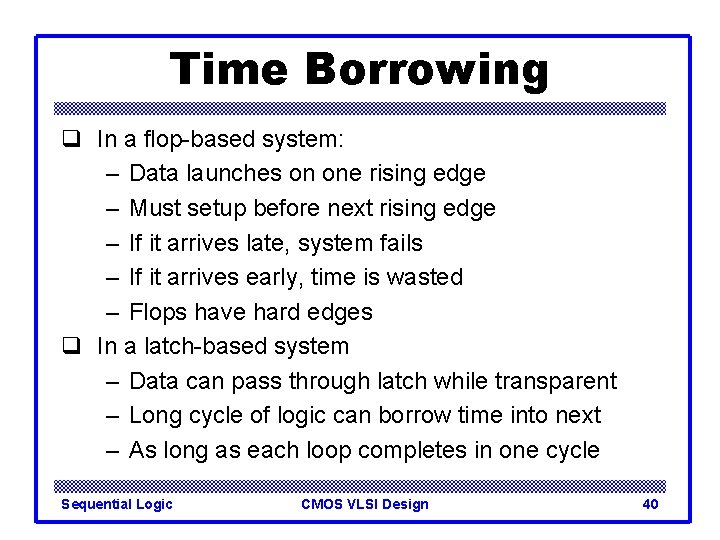 Time Borrowing

❑ In a flop-based system:
– Data launches on one rising edge
– Must setup before next rising edge
– If it arrives late, system fails
– If it arrives early, time is wasted
– Flops have hard edges

❑ In a latch-based system
– Data can pass through latch while transparent
– Long cycle of logic can borrow time into next
– As long as each loop completes in one cycle

Sequential Logic CMOS VLSI Design 40